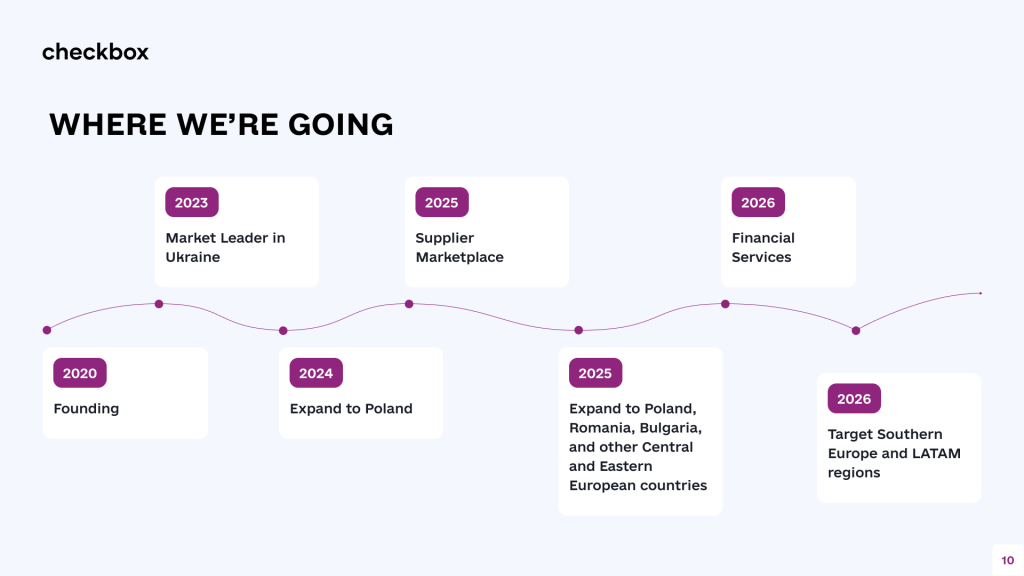 checkbox

WHERE WE'RE GOING

2020
Founding

2023
Market Leader in Ukraine

2024
Expand to Poland

2025
Supplier Marketplace

2025
Expand to Poland, Romania, Bulgaria, and other Central and Eastern European countries

2026
Financial Services

2026
Target Southern Europe and LATAM regions

10